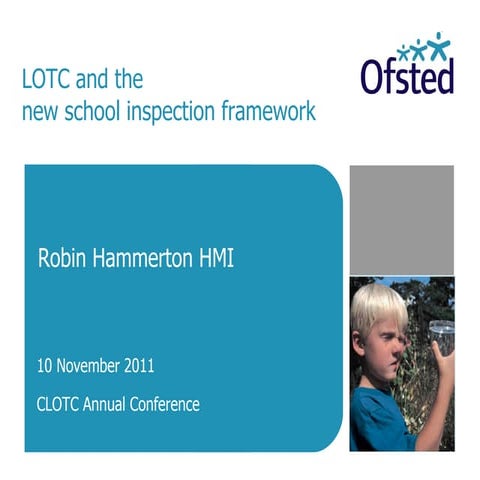 LOTC and the new school inspection framework

Ofsted

Robin Hammerton HMI

10 November 2011

CLOTC Annual Conference